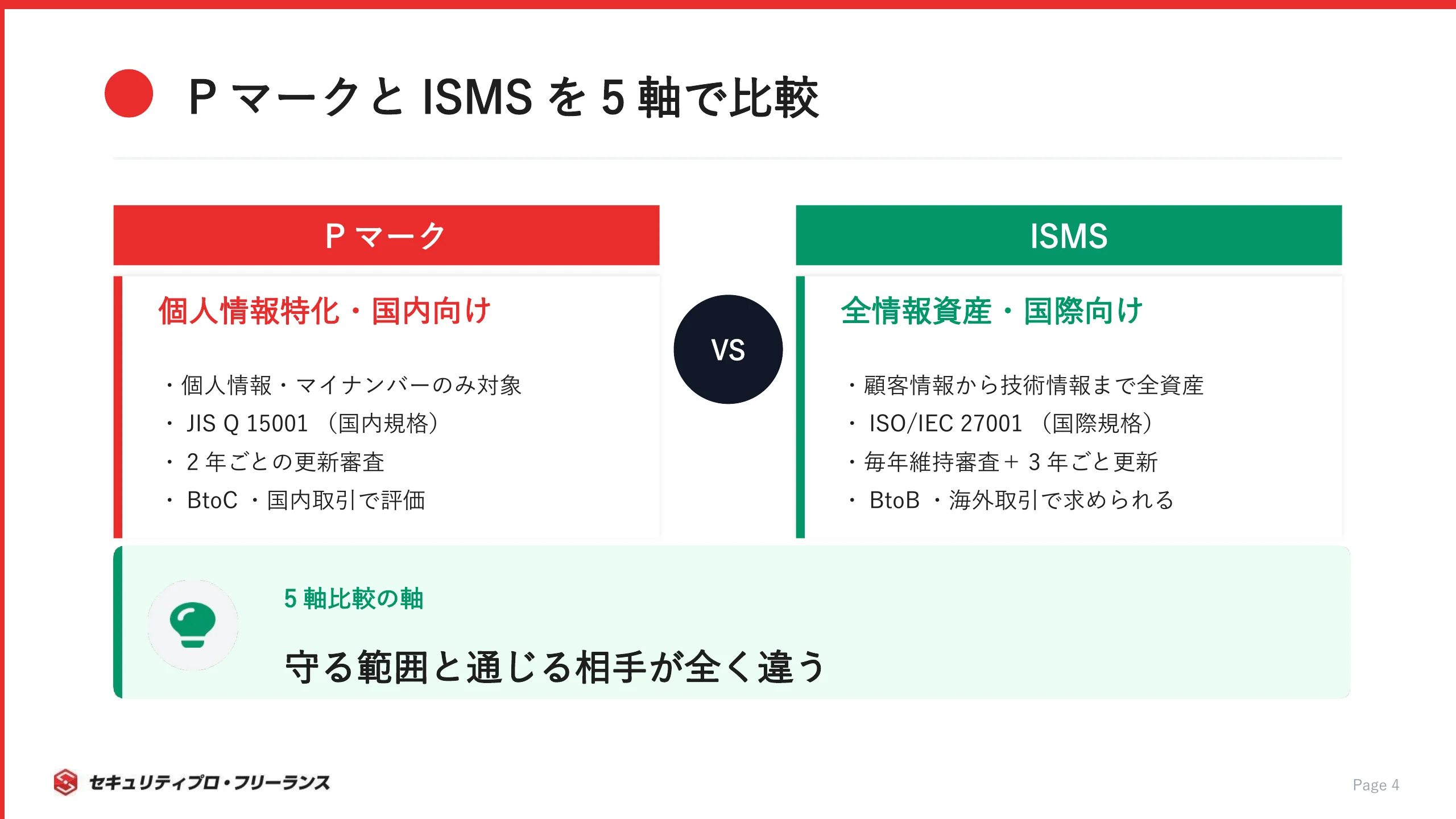 P マークと ISMS を 5 軸で比較

P マーク

個人情報特化・国内向け

・個人情報・マイナンバーのみ対象
・ JIS Q 15001 （国内規格）
・ 2 年ごとの更新審査
・ BtoC ・国内取引で評価

VS

ISMS

全情報資産・国際向け

・顧客情報から技術情報まで全資産
・ ISO/IEC 27001 （国際規格）
・毎年維持審査＋ 3 年ごと更新
・ BtoB ・海外取引で求められる

5 軸比較の軸

守る範囲と通じる相手が全く違う

セキュリティプロ・フリーランス

Page 4